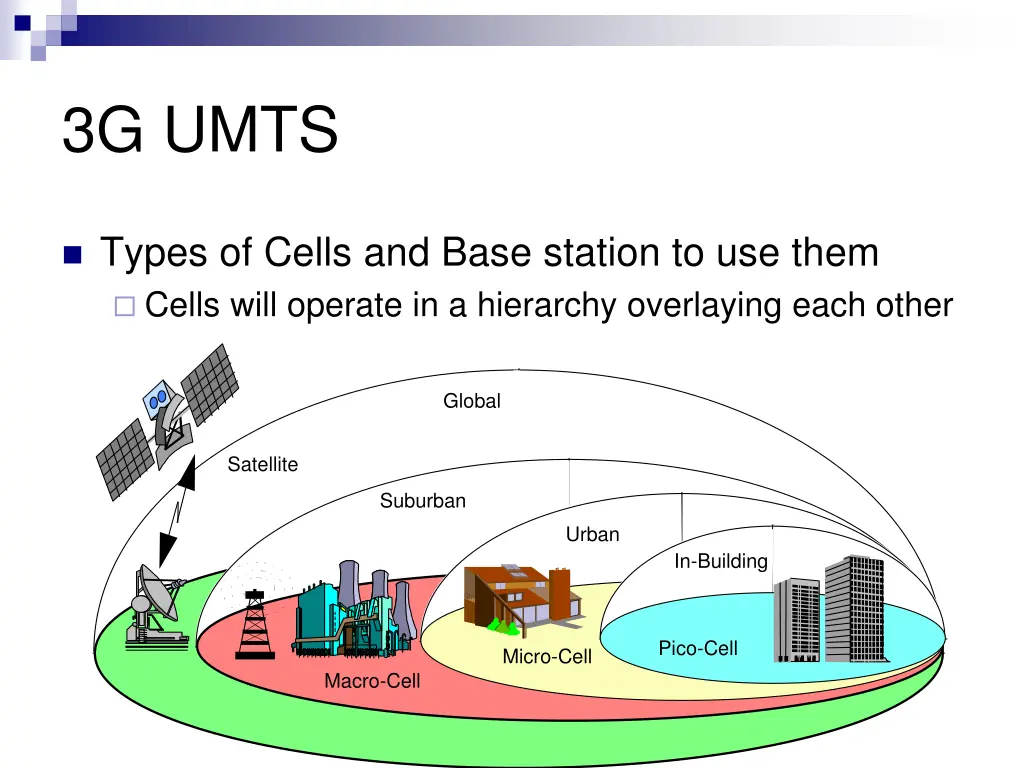 3G UMTS

Types of Cells and Base station to use them

Cells will operate in a hierarchy overlaying each other

Global

Satellite

Suburban

Urban

In-Building

Pico-Cell

Micro-Cell

Macro-Cell